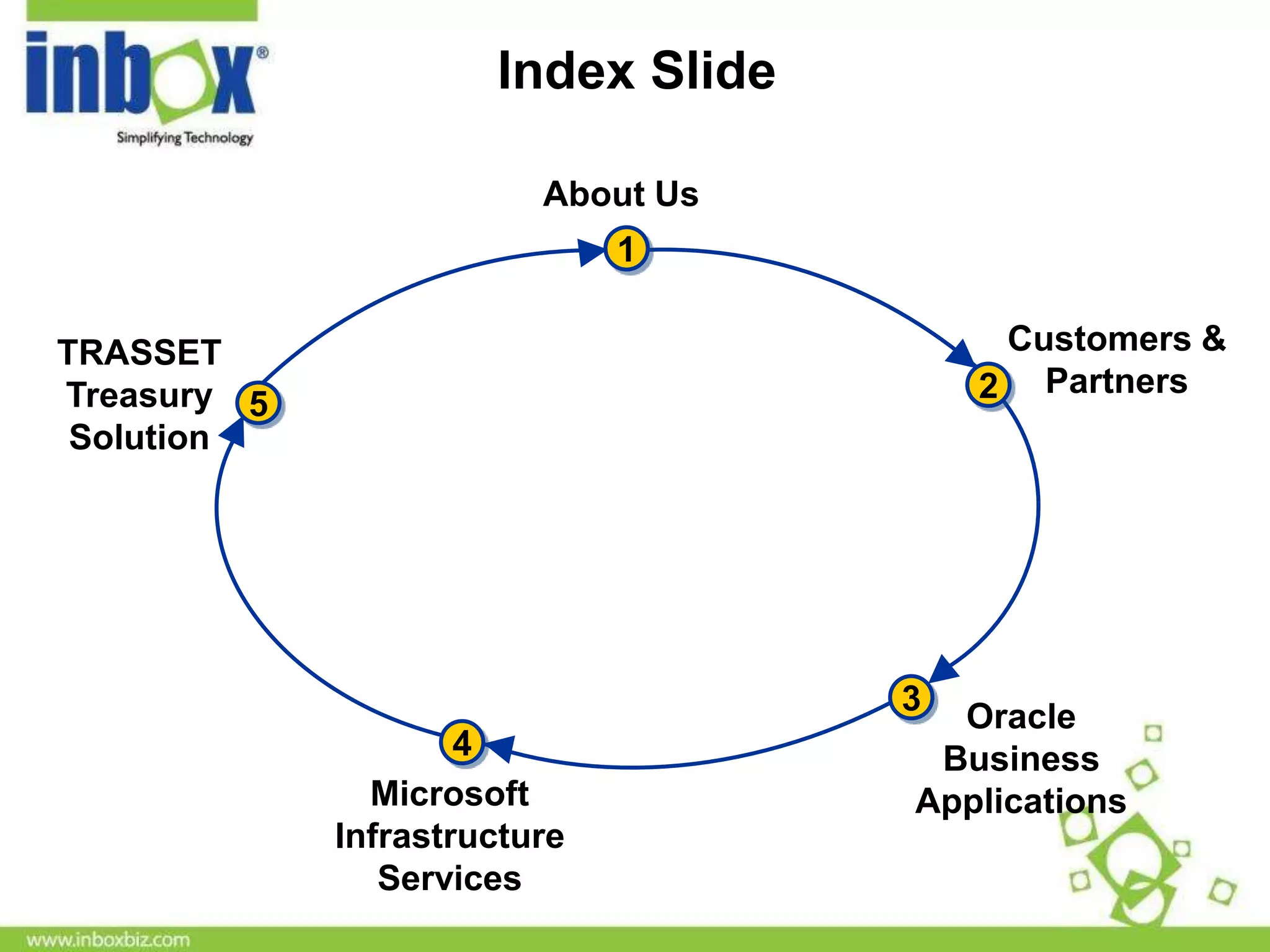 inbox®
Simplifying Technology

Index Slide

About Us

1

Customers & Partners

2

Oracle Business Applications

3

Microsoft Infrastructure Services

4

TRASSET Treasury Solution

5

www.inboxbiz.com